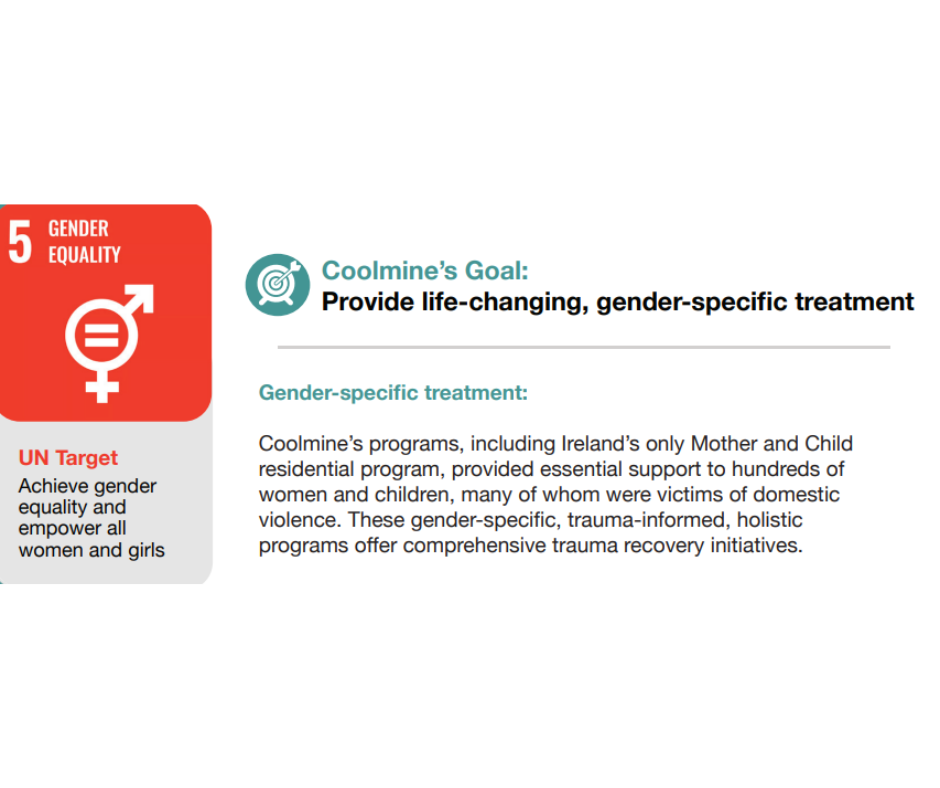 5 GENDER EQUALITY

UN Target
Achieve gender equality and empower all women and girls

Coolmine's Goal:
Provide life-changing, gender-specific treatment

Gender-specific treatment:

Coolmine's programs, including Ireland's only Mother and Child residential program, provided essential support to hundreds of women and children, many of whom were victims of domestic violence. These gender-specific, trauma-informed, holistic programs offer comprehensive trauma recovery initiatives.